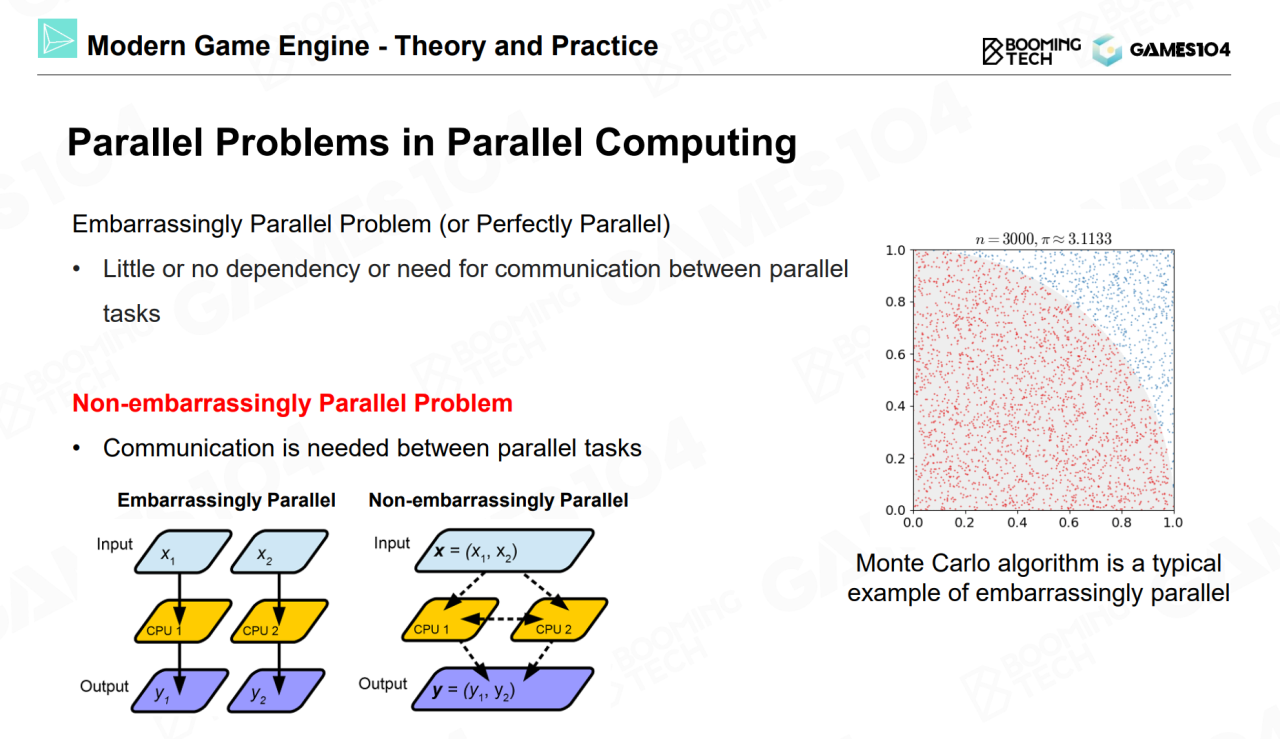 Modern Game Engine - Theory and Practice

BOOMING TECH GAMES104

Parallel Problems in Parallel Computing

Embarrassingly Parallel Problem (or Perfectly Parallel)

• Little or no dependency or need for communication between parallel tasks

Non-embarrassingly Parallel Problem

• Communication is needed between parallel tasks

Embarrassingly Parallel

Input $x_1$ $x_2$

CPU 1 CPU 2

Output $y_1$ $y_2$

Non-embarrassingly Parallel

Input $\boldsymbol{x} = (x_1, x_2)$

CPU 1 CPU 2

Output $\boldsymbol{y} = (y_1, y_2)$

$n = 3000, \pi \approx 3.1133$

1.0
0.8
0.6
0.4
0.2
0.0
0.0 0.2 0.4 0.6 0.8 1.0

Monte Carlo algorithm is a typical example of embarrassingly parallel